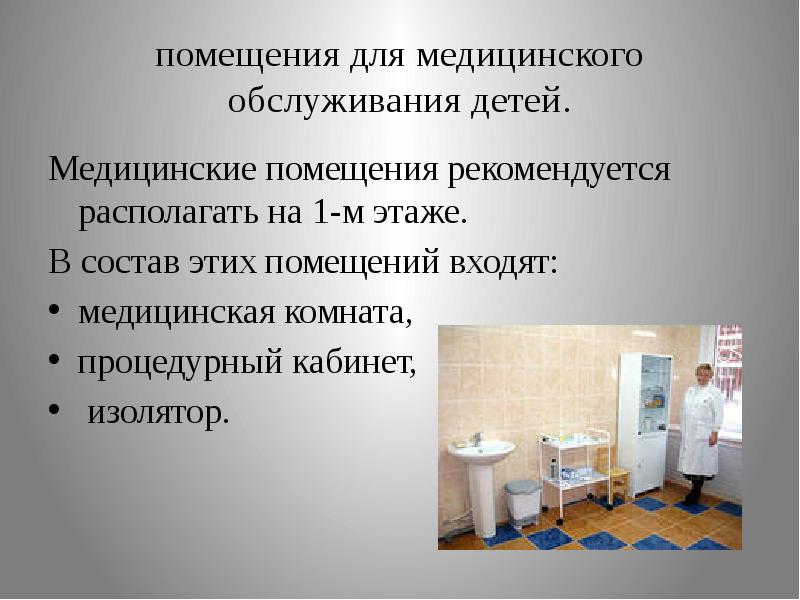 помещения для медицинского обслуживания детей.

Медицинские помещения рекомендуется располагать на 1-м этаже.

В состав этих помещений входят:

• медицинская комната,
• процедурный кабинет,
• изолятор.